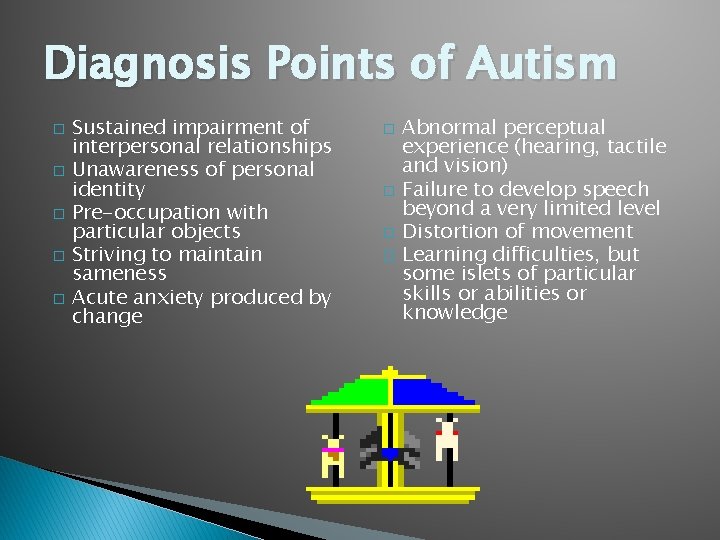 Diagnosis Points of Autism

□ Sustained impairment of interpersonal relationships
□ Unawareness of personal identity
□ Pre-occupation with particular objects
□ Striving to maintain sameness
□ Acute anxiety produced by change

□ Abnormal perceptual experience (hearing, tactile and vision)
□ Failure to develop speech beyond a very limited level
□ Distortion of movement
□ Learning difficulties, but some islets of particular skills or abilities or knowledge